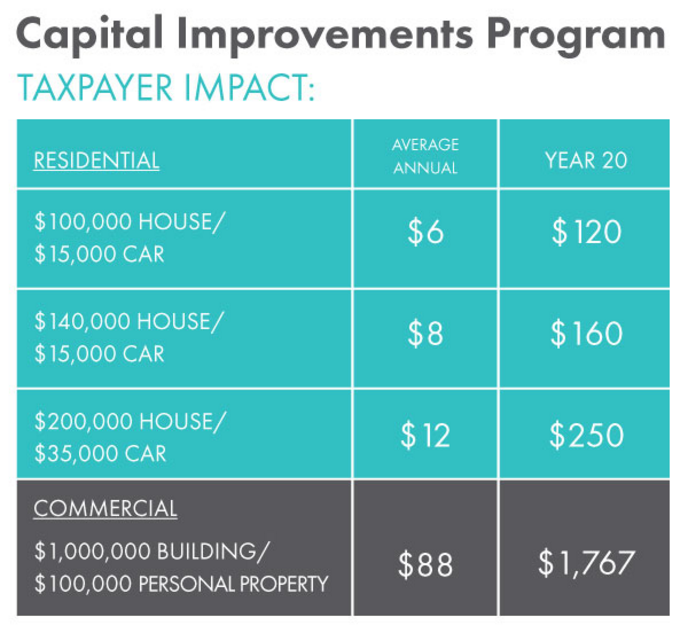 Capital Improvements Program

TAXPAYER IMPACT:

| RESIDENTIAL | AVERAGE ANNUAL | YEAR 20 |
|---|---|---|
| \$100,000 HOUSE/ \$15,000 CAR | \$6 | \$120 |
| \$140,000 HOUSE/ \$15,000 CAR | \$8 | \$160 |
| \$200,000 HOUSE/ \$35,000 CAR | \$12 | \$250 |
| COMMERCIAL \$1,000,000 BUILDING/ \$100,000 PERSONAL PROPERTY | \$88 | \$1,767 |